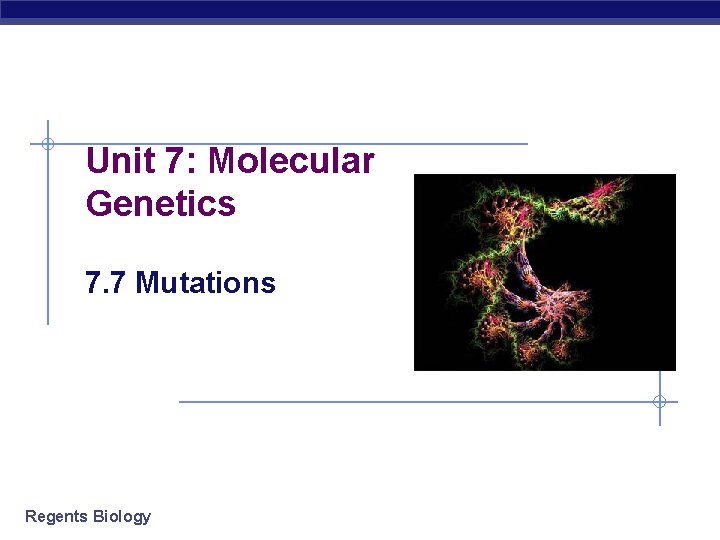 Unit 7: Molecular Genetics

7.7 Mutations

Regents Biology